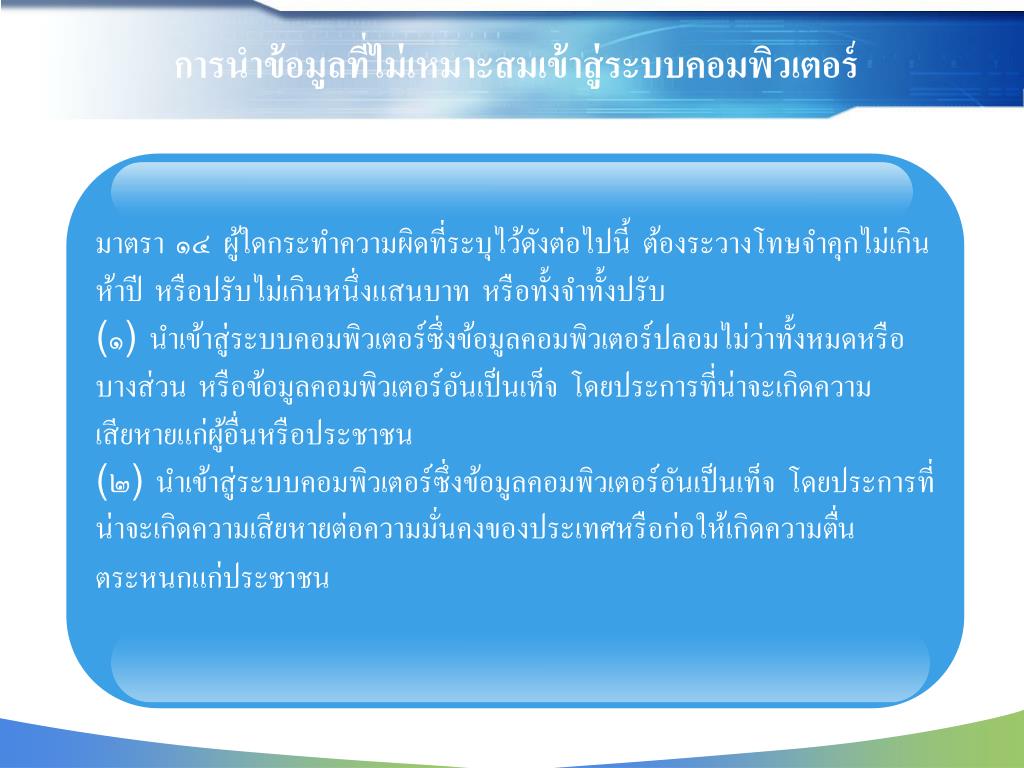 การนำข้อมูลที่ไม่เหมาะสมเข้าสู่ระบบคอมพิวเตอร์

มาตรา ๑๔ ผู้ใดกระทำความผิดที่ระบุไว้ดังต่อไปนี้ ต้องระวางโทษจำคุกไม่เกินห้าปี หรือปรับไม่เกินหนึ่งแสนบาท หรือทั้งจำทั้งปรับ
(๑) นำเข้าสู่ระบบคอมพิวเตอร์ซึ่งข้อมูลคอมพิวเตอร์ปลอมไม่ว่าทั้งหมดหรือบางส่วน หรือข้อมูลคอมพิวเตอร์อันเป็นเท็จ โดยประการที่น่าจะเกิดความเสียหายแก่ผู้อื่นหรือประชาชน
(๒) นำเข้าสู่ระบบคอมพิวเตอร์ซึ่งข้อมูลคอมพิวเตอร์อันเป็นเท็จ โดยประการที่น่าจะเกิดความเสียหายต่อความมั่นคงของประเทศหรือก่อให้เกิดความตื่นตระหนกแก่ประชาชน